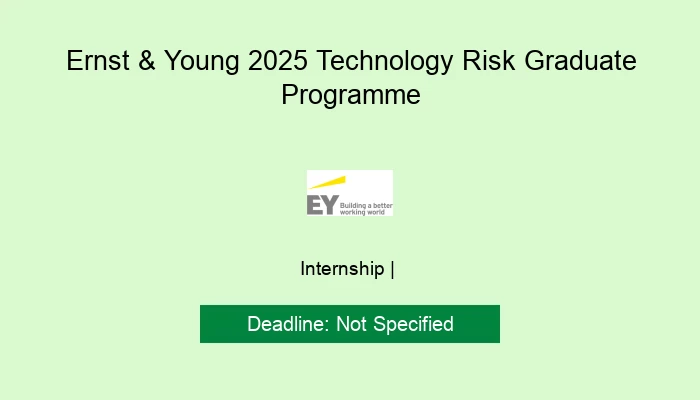 Ernst & Young 2025 Technology Risk Graduate Programme

EY Building a better working world

Internship |

Deadline: Not Specified